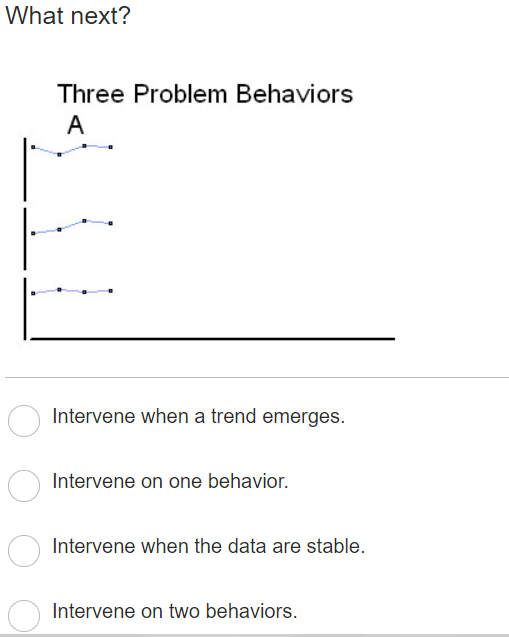 What next?

Three Problem Behaviors
A

Intervene when a trend emerges.

Intervene on one behavior.

Intervene when the data are stable.

Intervene on two behaviors.